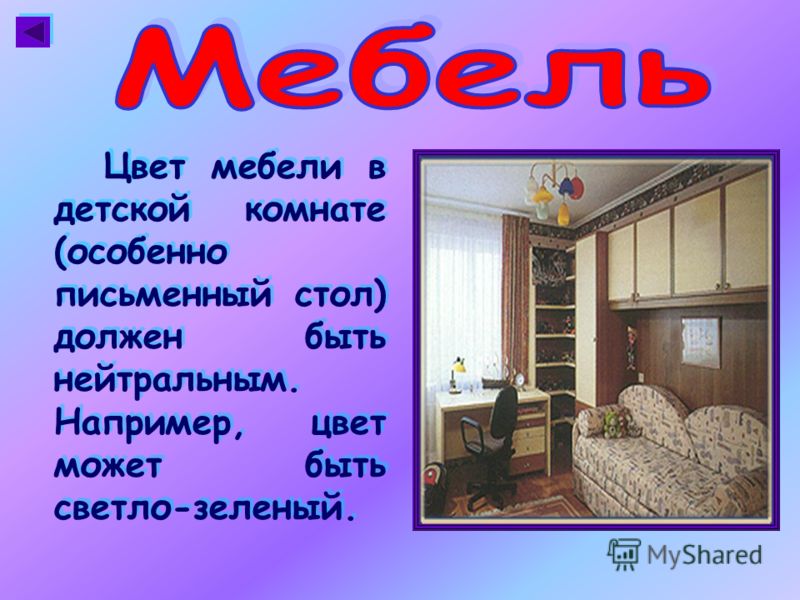 Мебель

Цвет мебели в детской комнате (особенно письменный стол) должен быть нейтральным. Например, цвет может быть светло-зеленый.

MyShared